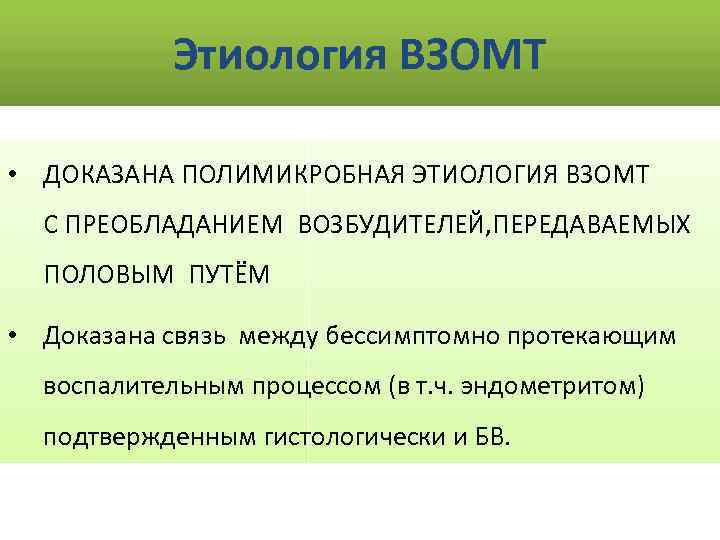 Этиология ВЗОМТ

• ДОКАЗАНА ПОЛИМИКРОБНАЯ ЭТИОЛОГИЯ ВЗОМТ С ПРЕОБЛАДАНИЕМ ВОЗБУДИТЕЛЕЙ,ПЕРЕДАВАЕМЫХ ПОЛОВЫМ ПУТЁМ

• Доказана связь между бессимптомно протекающим воспалительным процессом (в т.ч. эндометритом) подтвержденным гистологически и БВ.